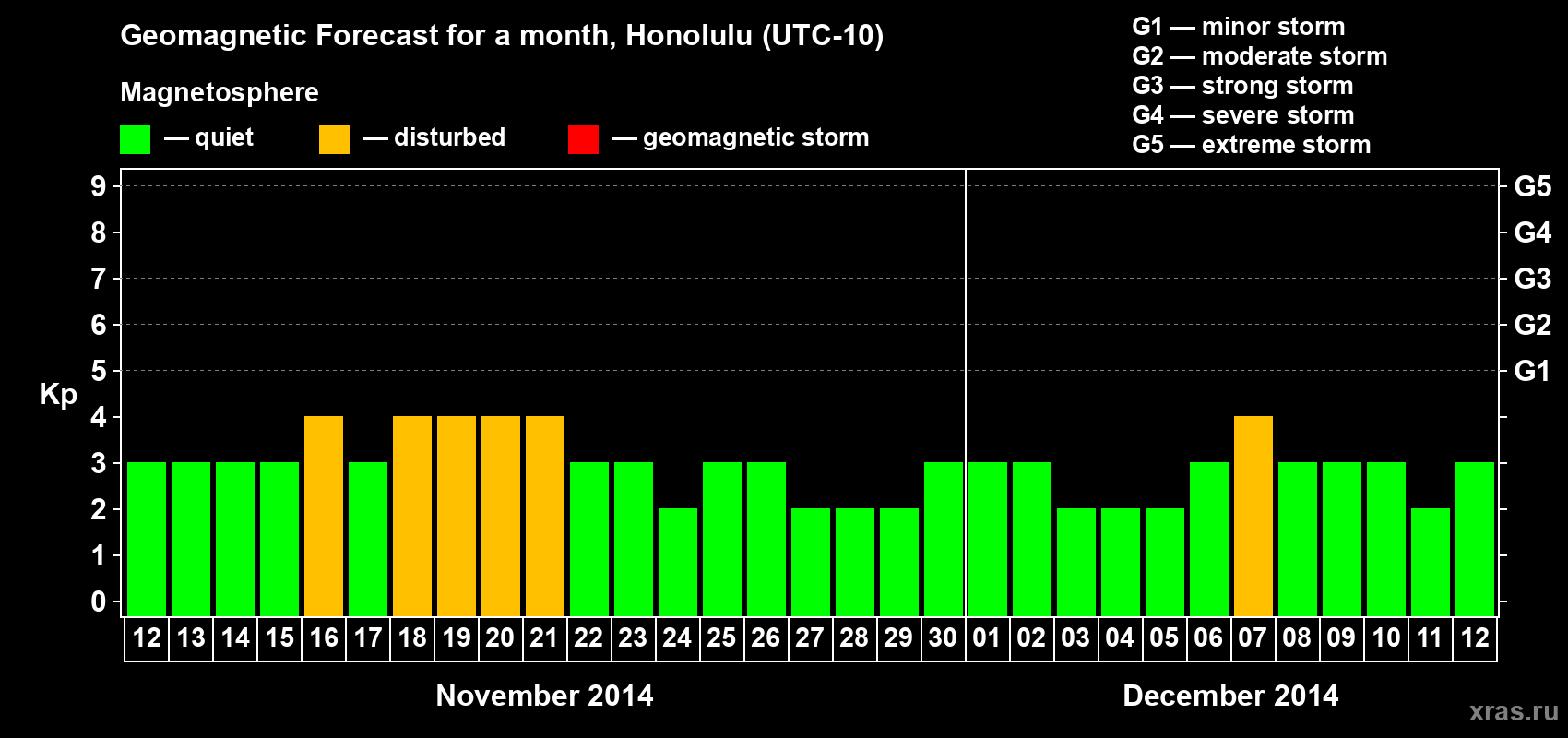 Geomagnetic Forecast for a month, Honolulu (UTC-10)

Magnetosphere

— quiet — disturbed — geomagnetic storm

G1 — minor storm
G2 — moderate storm
G3 — strong storm
G4 — severe storm
G5 — extreme storm

Kp

9
8
7
6
5
4
3
2
1
0

G5
G4
G3
G2
G1

12 13 14 15 16 17 18 19 20 21 22 23 24 25 26 27 28 29 30 01 02 03 04 05 06 07 08 09 10 11 12

November 2014

December 2014

xras.ru